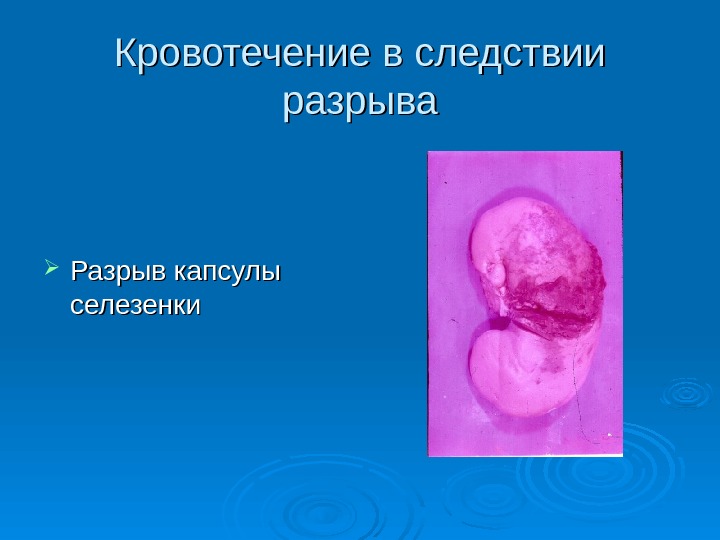 Кровотечение в следствии разрыва

Разрыв капсулы селезенки